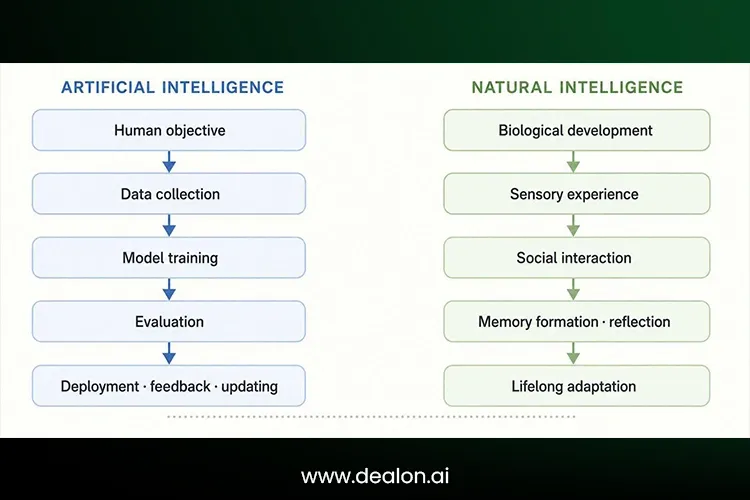 ARTIFICIAL INTELLIGENCE

Human objective

Data collection

Model training

Evaluation

Deployment · feedback · updating

NATURAL INTELLIGENCE

Biological development

Sensory experience

Social interaction

Memory formation · reflection

Lifelong adaptation

www.dealon.ai